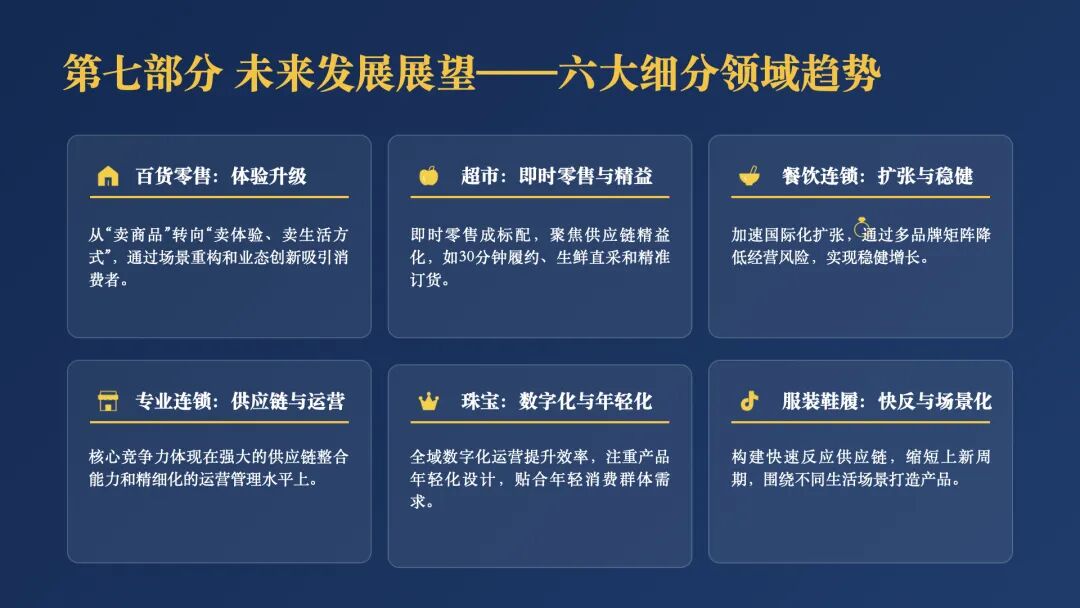 第七部分 未来发展展望——六大细分领域趋势

百货零售：体验升级

从“卖商品”转向“卖体验、卖生活方式”，通过场景重构和业态创新吸引消费者。

超市：即时零售与精益

即时零售成标配，聚焦供应链精益化，如30分钟履约、生鲜直采和精准订货。

餐饮连锁：扩张与稳健

加速国际化扩张，通过多品牌矩阵降低经营风险，实现稳健增长。

专业连锁：供应链与运营

核心竞争力体现在强大的供应链整合能力和精细化的运营管理水平上。

珠宝：数字化与年轻化

全域数字化运营提升效率，注重产品年轻化设计，贴合年轻消费群体需求。

服装鞋履：快反与场景化

构建快速反应供应链，缩短上新周期，围绕不同生活场景打造产品。